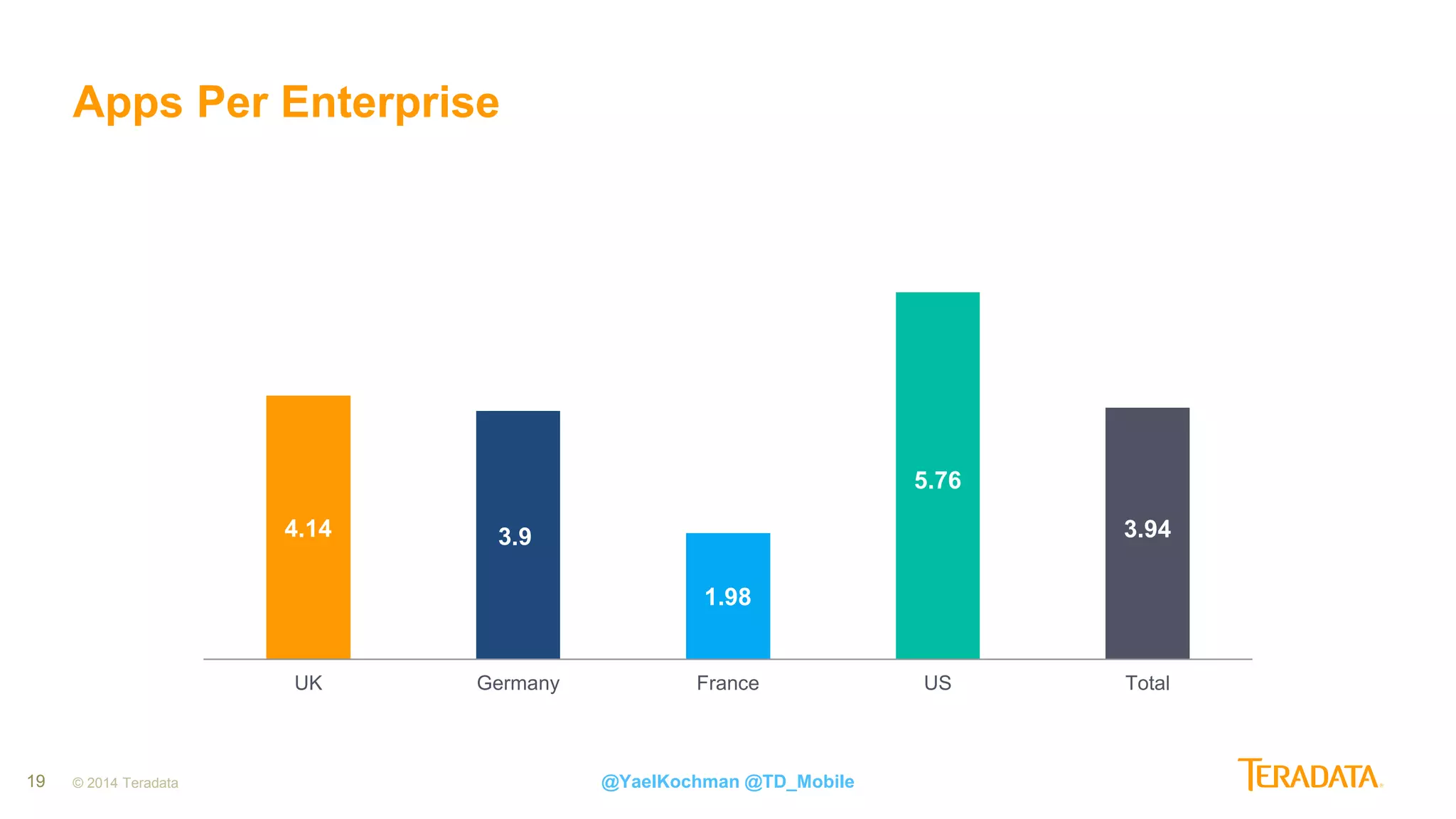 Apps Per Enterprise

4.14
3.9
1.98
5.76
3.94

UK
Germany
France
US
Total

19 © 2014 Teradata

@YaelKochman @TD_Mobile

TERADATA.